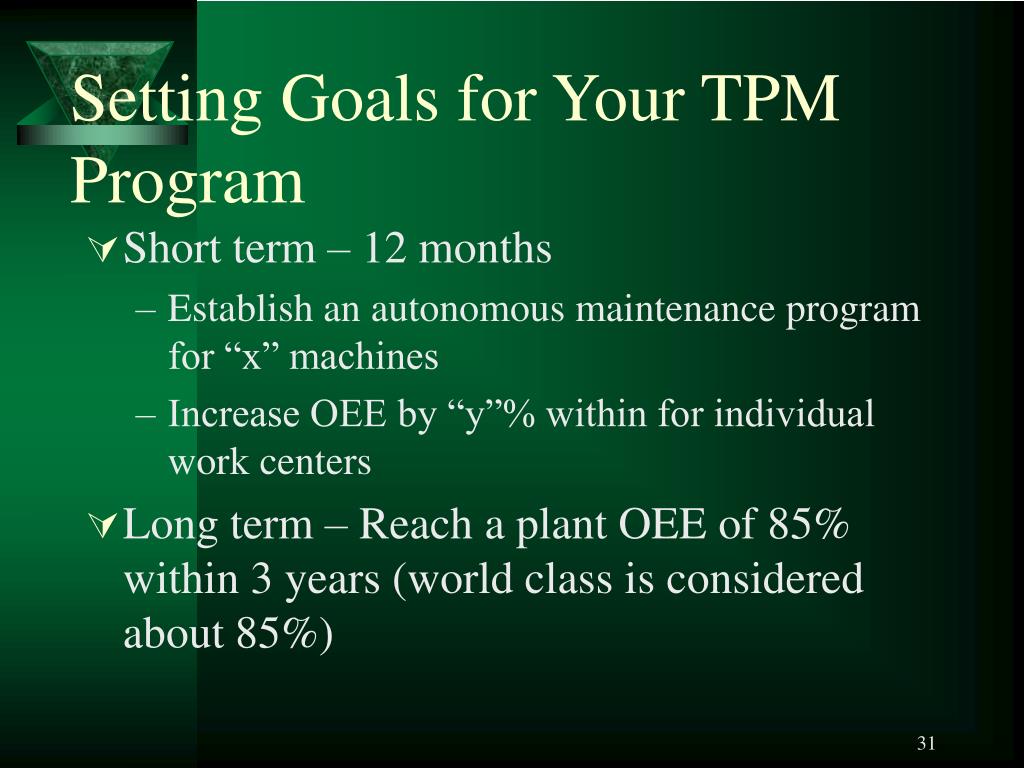 Setting Goals for Your TPM Program

Short term – 12 months

– Establish an autonomous maintenance program for “x” machines

– Increase OEE by “y”% within for individual work centers

Long term – Reach a plant OEE of 85% within 3 years (world class is considered about 85%)

31